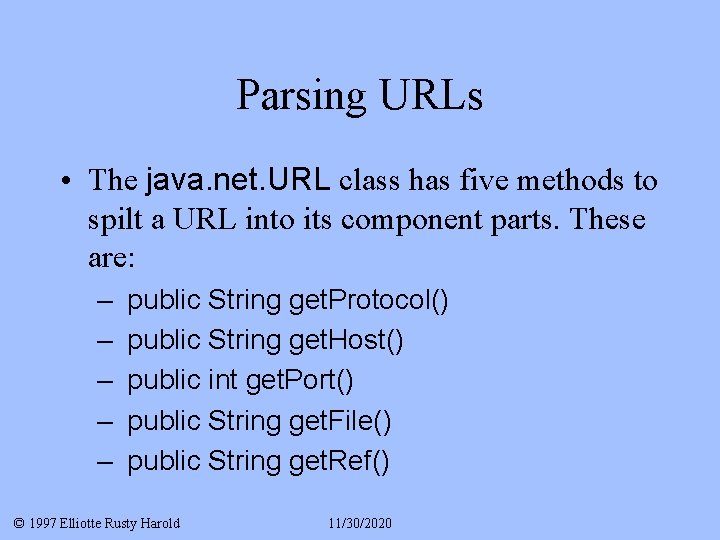 Parsing URLs

• The java.net.URL class has five methods to spilt a URL into its component parts. These are:

– public String getProtocol()
– public String getHost()
– public int getPort()
– public String getFile()
– public String getRef()

© 1997 Elliotte Rusty Harold 11/30/2020